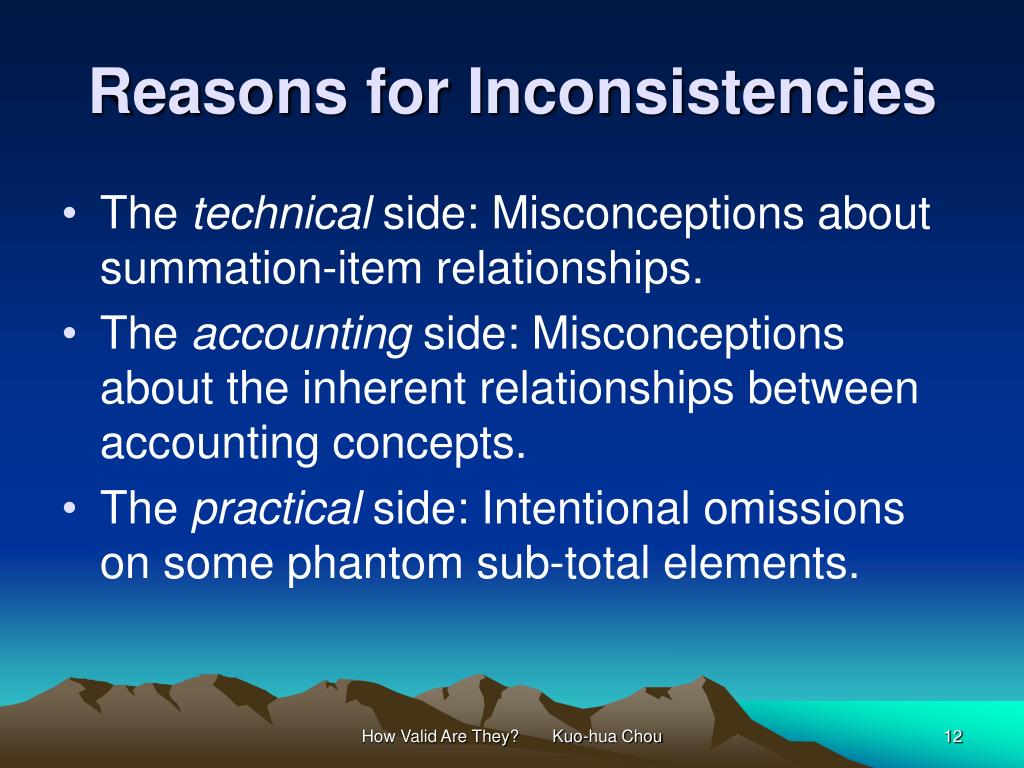 Reasons for Inconsistencies

• The technical side: Misconceptions about summation-item relationships.
• The accounting side: Misconceptions about the inherent relationships between accounting concepts.
• The practical side: Intentional omissions on some phantom sub-total elements.

How Valid Are They? Kuo-hua Chou 12